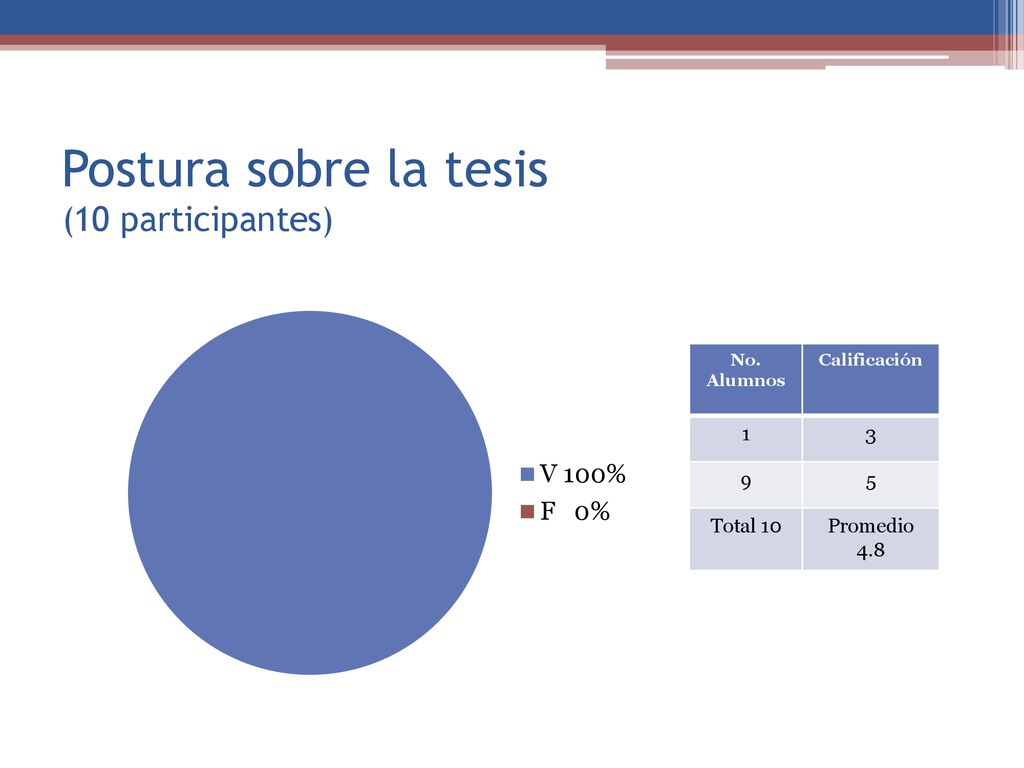 Postura sobre la tesis
(10 participantes)

V 100%
F 0%

| No. Alumnos | Calificación |
|---|---|
| 1 | 3 |
| 9 | 5 |
| Total 10 | Promedio 4.8 |